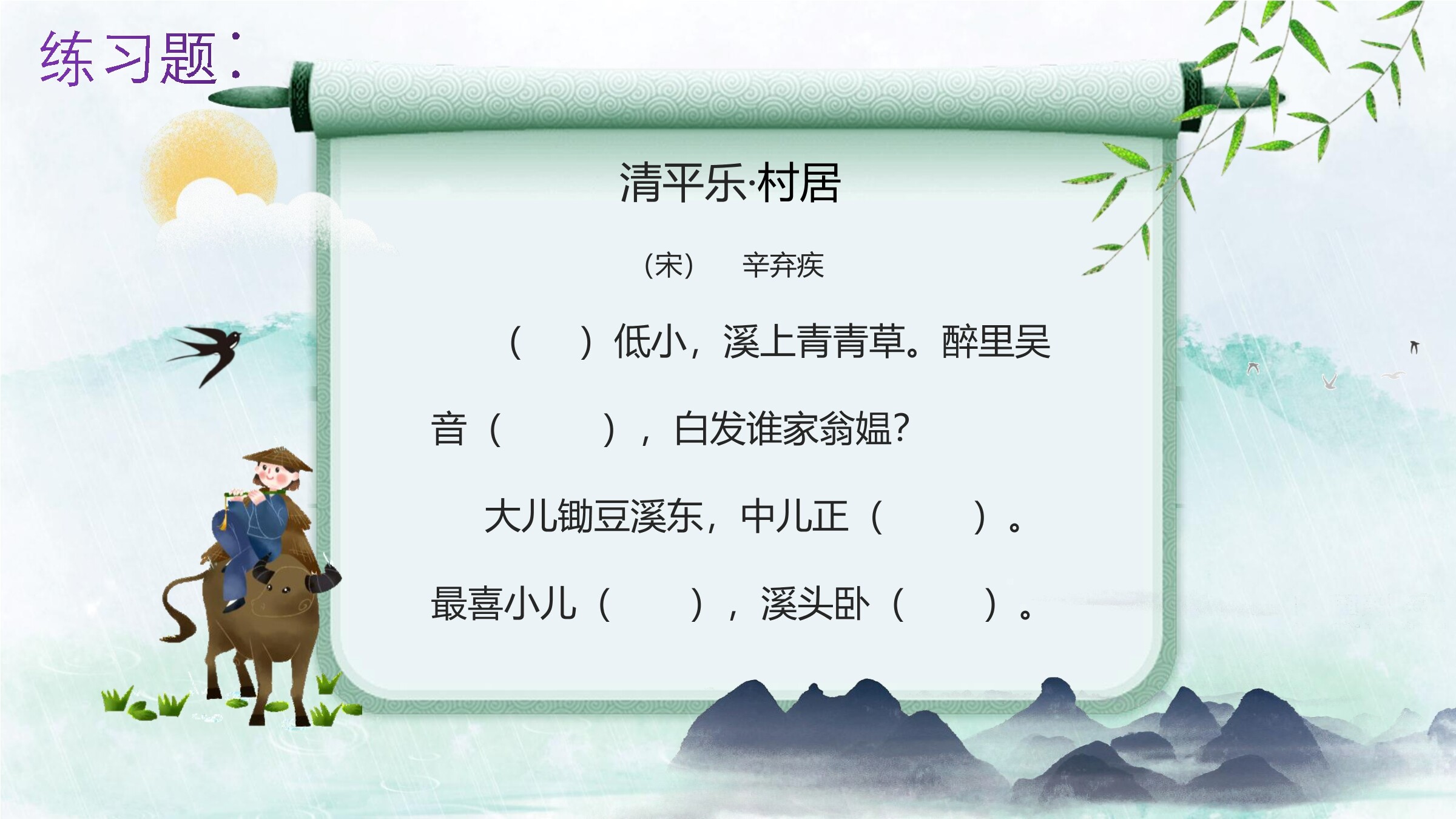 练习题：

清平乐·村居

（宋）　辛弃疾

（　　）低小，溪上青青草。醉里吴音（　　），白发谁家翁媪?

大儿锄豆溪东，中儿正（　　）。最喜小儿（　　），溪头卧（　　）。